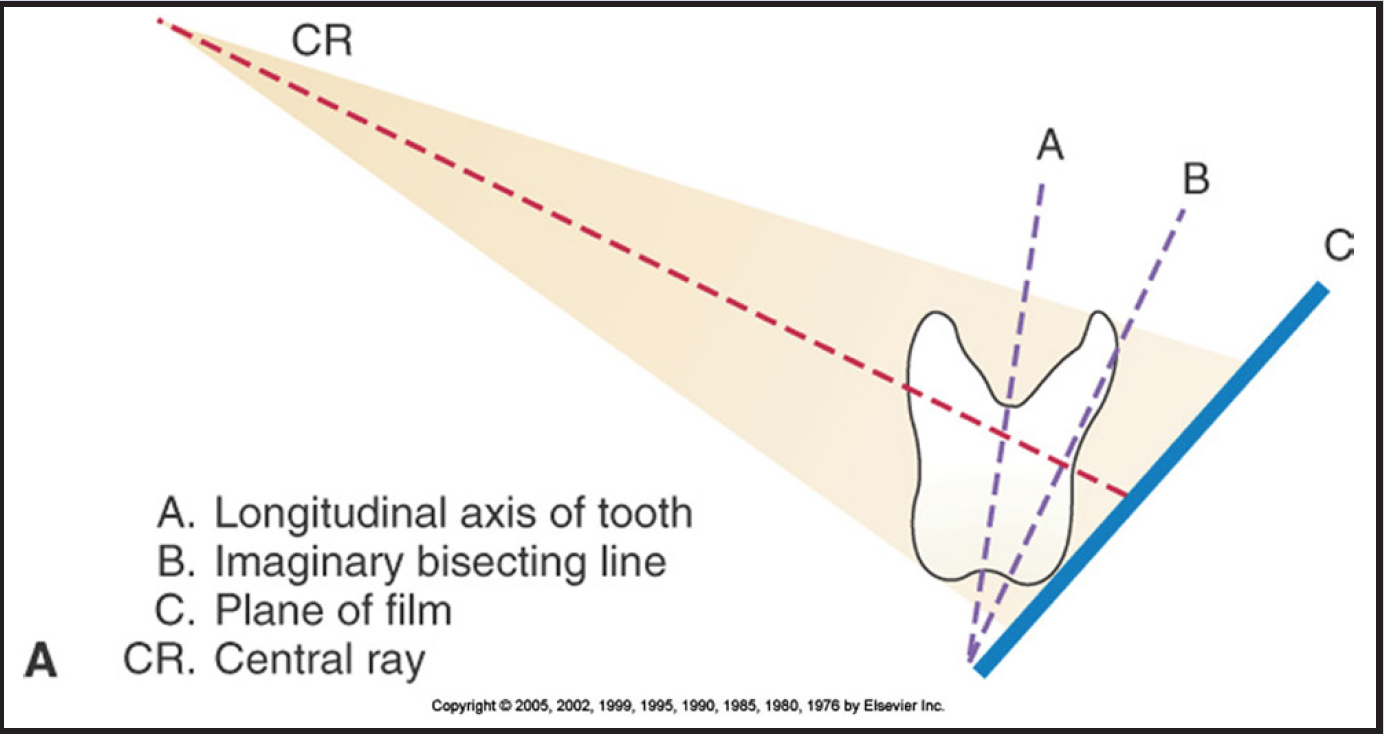 CR

A

B

C

A. Longitudinal axis of tooth
B. Imaginary bisecting line
C. Plane of film
CR. Central ray

A

Copyright © 2005, 2002, 1999, 1995, 1990, 1985, 1980, 1976 by Elsevier Inc.